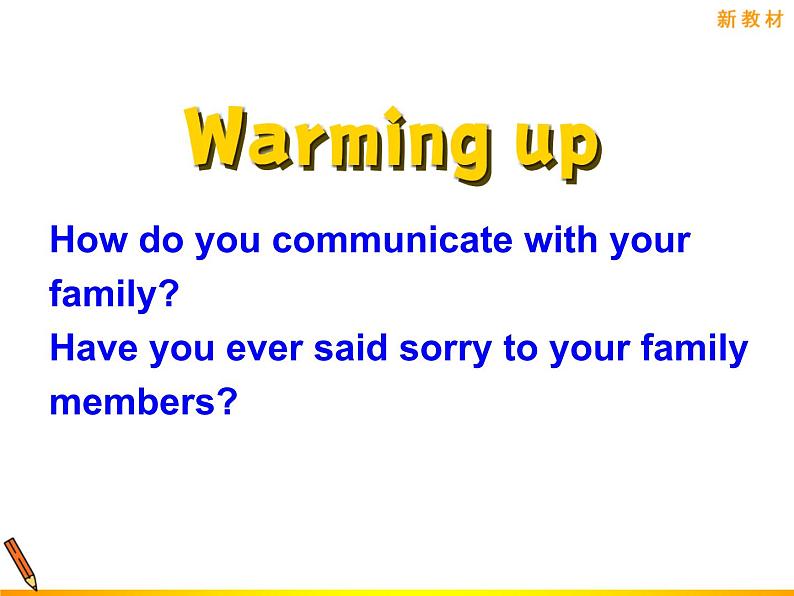 新教材

Warming up

How do you communicate with your family?

Have you ever said sorry to your family members?